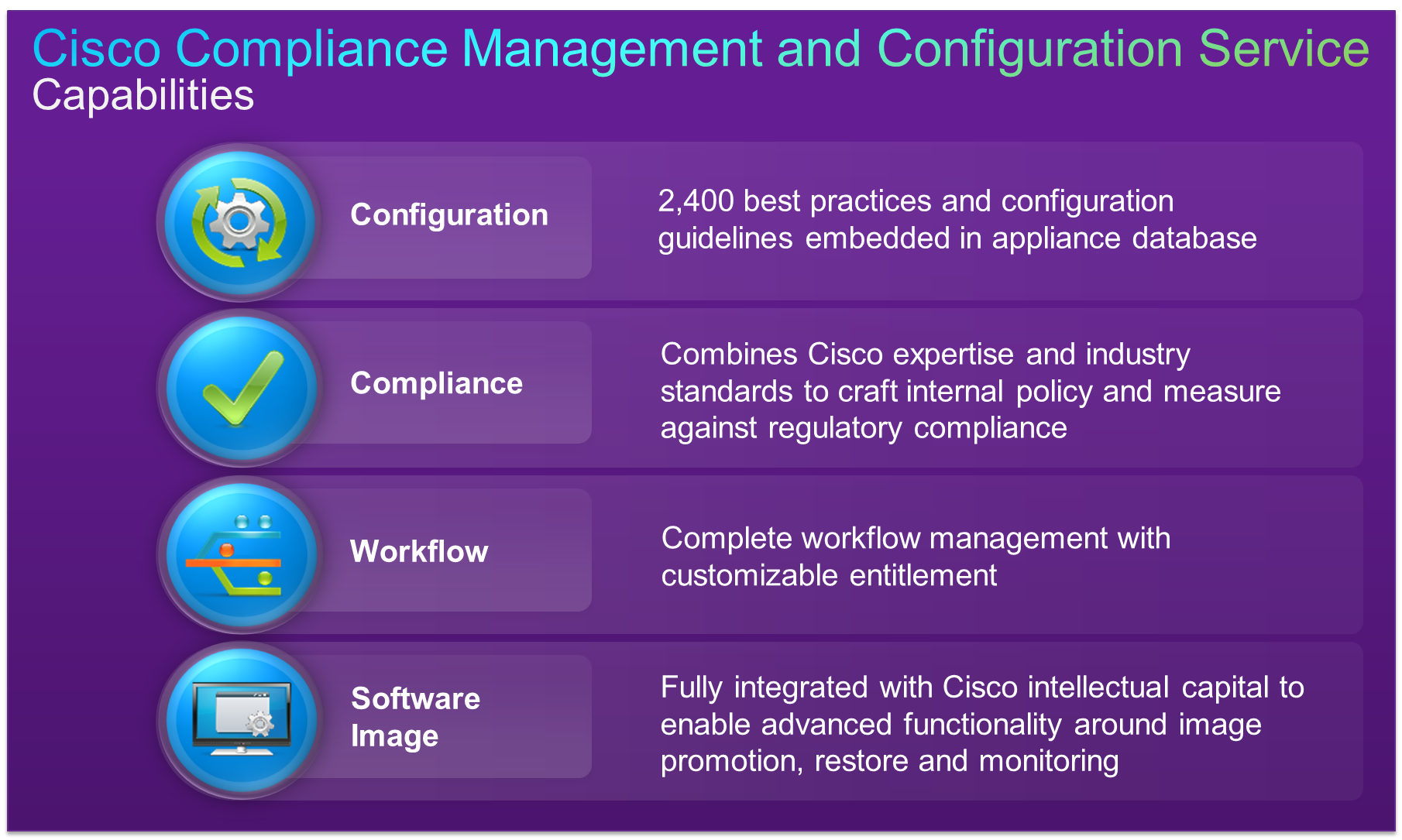 Cisco Compliance Management and Configuration Service
Capabilities

Configuration

2,400 best practices and configuration guidelines embedded in appliance database

Compliance

Combines Cisco expertise and industry standards to craft internal policy and measure against regulatory compliance

Workflow

Complete workflow management with customizable entitlement

Software Image

Fully integrated with Cisco intellectual capital to enable advanced functionality around image promotion, restore and monitoring